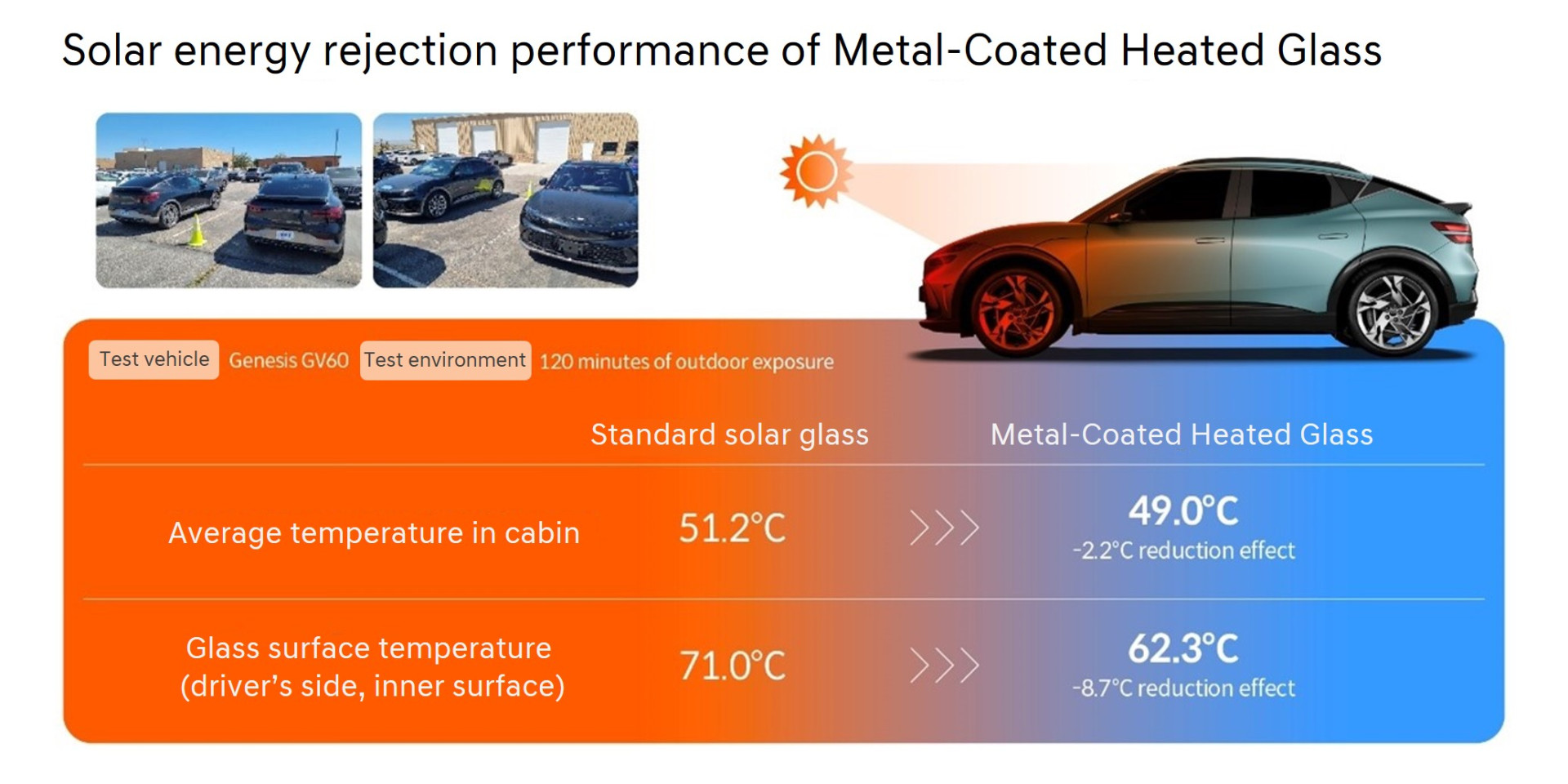 Solar energy rejection performance of Metal-Coated Heated Glass

Test vehicle Genesis GV60 Test environment 120 minutes of outdoor exposure

| | Standard solar glass | | Metal-Coated Heated Glass |
|---|---|---|---|
| Average temperature in cabin | 51.2°C | >>> | 49.0°C -2.2°C reduction effect |
| Glass surface temperature (driver's side, inner surface) | 71.0°C | >>> | 62.3°C -8.7°C reduction effect |